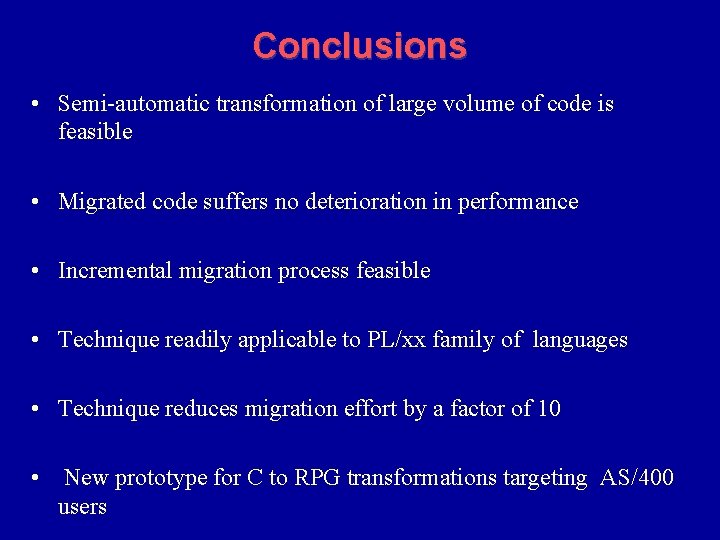 Conclusions

• Semi-automatic transformation of large volume of code is feasible

• Migrated code suffers no deterioration in performance

• Incremental migration process feasible

• Technique readily applicable to PL/xx family of languages

• Technique reduces migration effort by a factor of 10

• New prototype for C to RPG transformations targeting AS/400 users